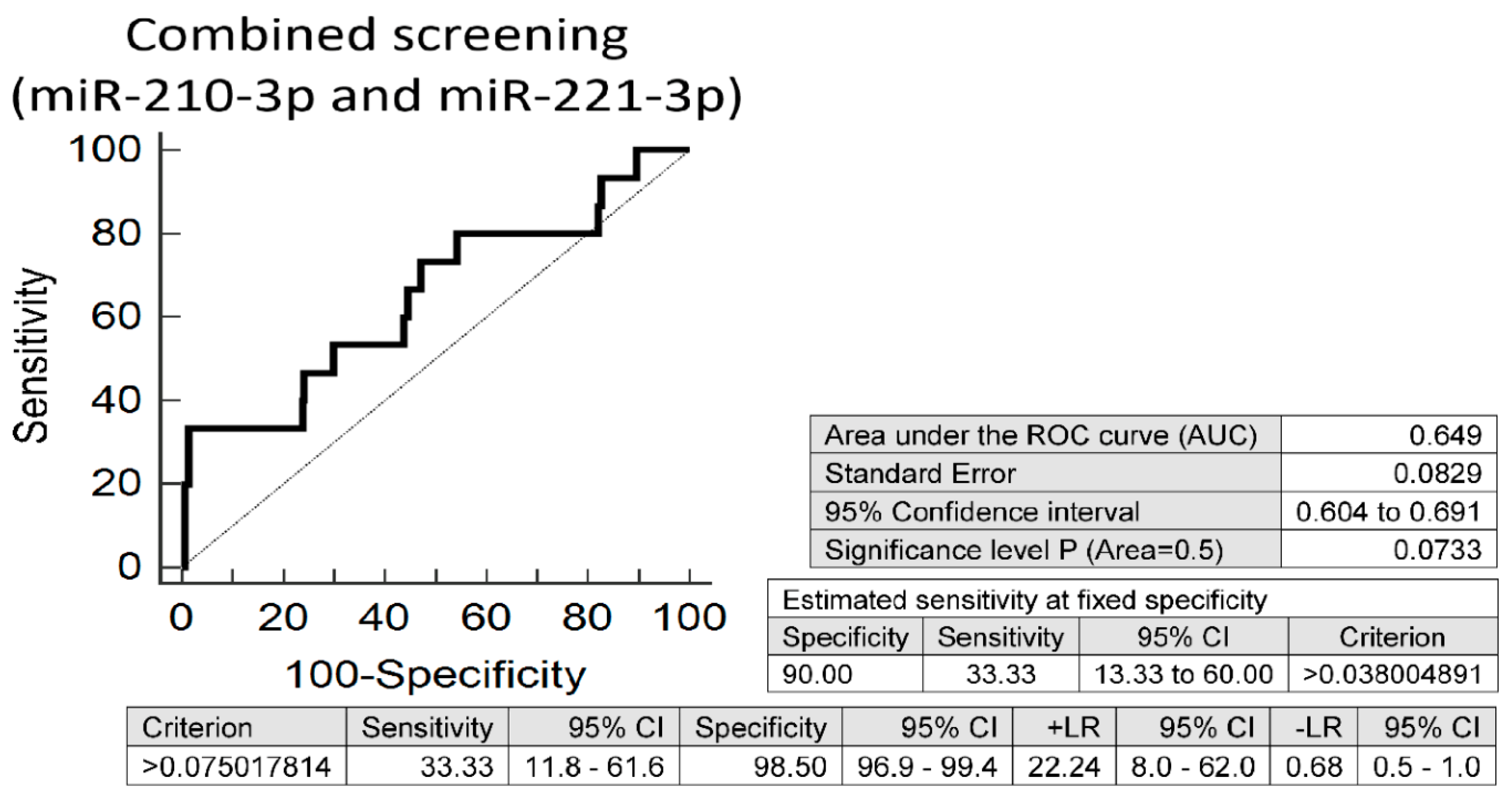 Combined screening
(miR-210-3p and miR-221-3p)

Sensitivity

100
80
60
40
20
0

0 20 40 60 80 100

100-Specificity

| Area under the ROC curve (AUC) | 0.649 |
|---|---|
| Standard Error | 0.0829 |
| 95% Confidence interval | 0.604 to 0.691 |
| Significance level P (Area=0.5) | 0.0733 |

Estimated sensitivity at fixed specificity

| Specificity | Sensitivity | 95% CI | Criterion |
|---|---|---|---|
| 90.00 | 33.33 | 13.33 to 60.00 | >0.038004891 |

| Criterion | Sensitivity | 95% CI | Specificity | 95% CI | +LR | 95% CI | -LR | 95% CI |
|---|---|---|---|---|---|---|---|---|
| >0.075017814 | 33.33 | 11.8 - 61.6 | 98.50 | 96.9 - 99.4 | 22.24 | 8.0 - 62.0 | 0.68 | 0.5 - 1.0 |